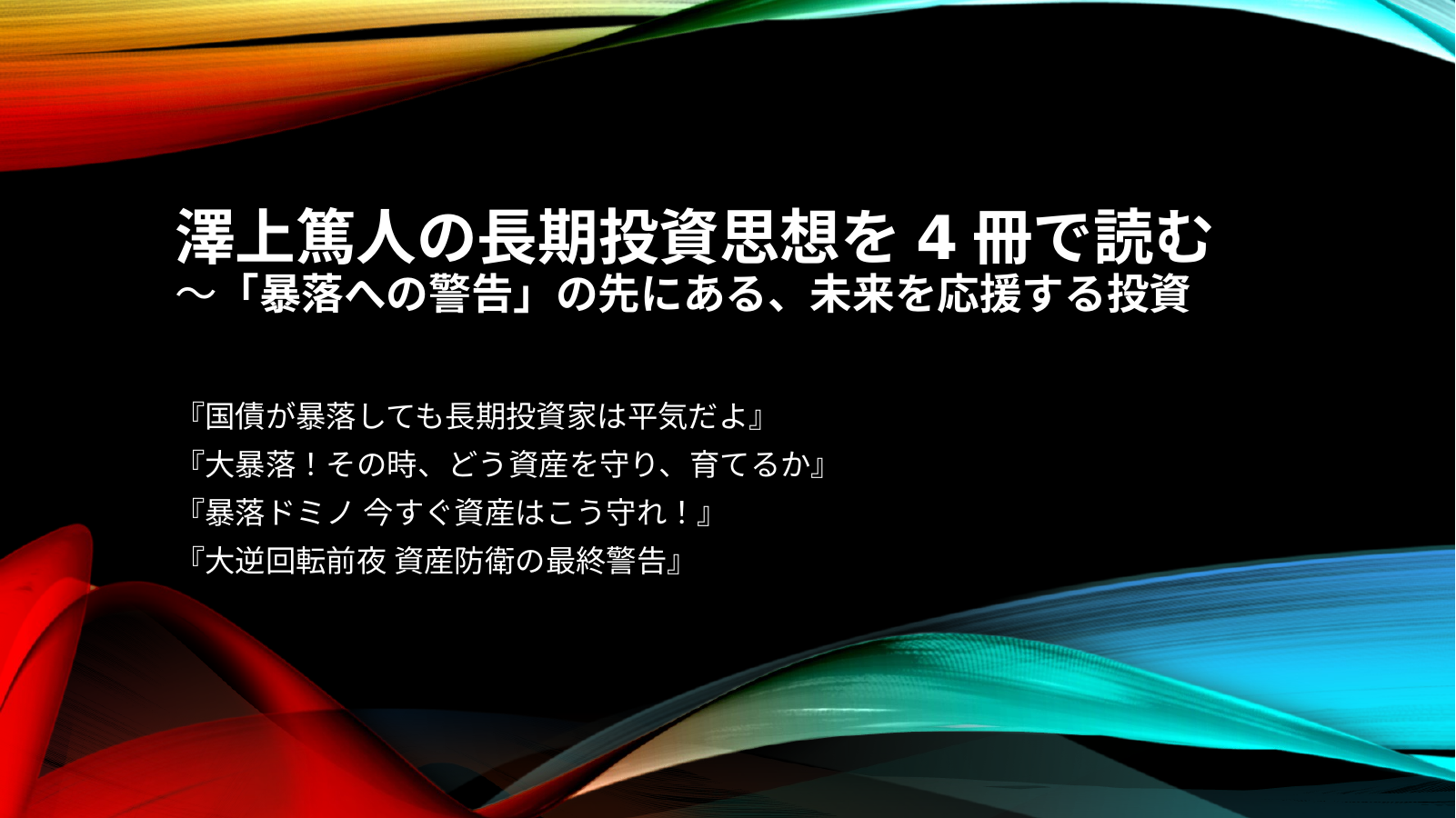 澤上篤人の長期投資思想を 4 冊で読む
～「暴落への警告」の先にある、未来を応援する投資

『国債が暴落しても長期投資家は平気だよ』
『大暴落！その時、どう資産を守り、育てるか』
『暴落ドミノ 今すぐ資産はこう守れ！』
『大逆回転前夜 資産防衛の最終警告』